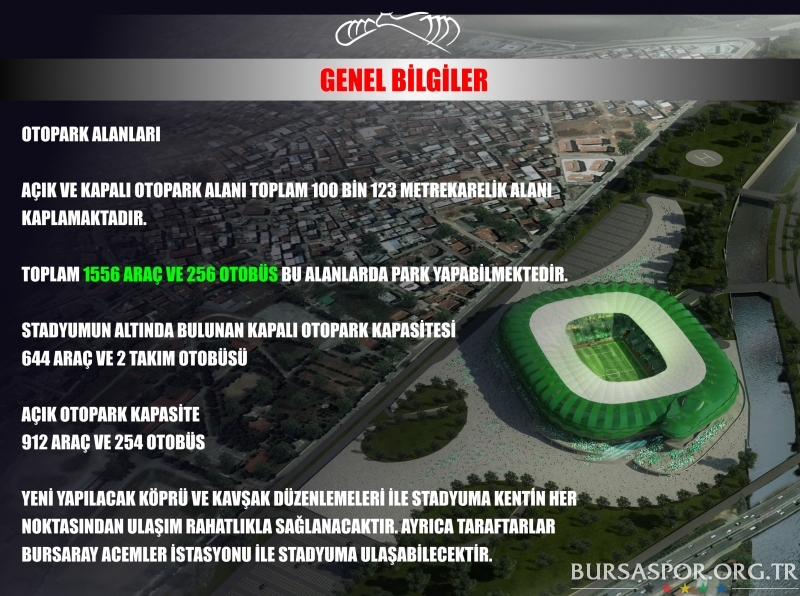 GENEL BİLGİLER

OTOPARK ALANLARI

AÇIK VE KAPALI OTOPARK ALANI TOPLAM 100 BİN 123 METREKARELİK ALANI KAPLAMAKTADIR.

TOPLAM 1556 ARAÇ VE 256 OTOBÜS BU ALANLARDA PARK YAPABİLMEKTEDİR.

STADYUMUN ALTINDA BULUNAN KAPALI OTOPARK KAPASİTESİ
644 ARAÇ VE 2 TAKIM OTOBÜSÜ

AÇIK OTOPARK KAPASİTE
912 ARAÇ VE 254 OTOBÜS

YENİ YAPILACAK KÖPRÜ VE KAVŞAK DÜZENLEMELERİ İLE STADYUMA KENTİN HER NOKTASINDAN ULAŞIM RAHATLIKLA SAĞLANACAKTIR. AYRICA TARAFTARLAR BURSARAY ACEMLER İSTASYONU İLE STADYUMA ULAŞABİLECEKTİR.

BURSASPOR.ORG.TR